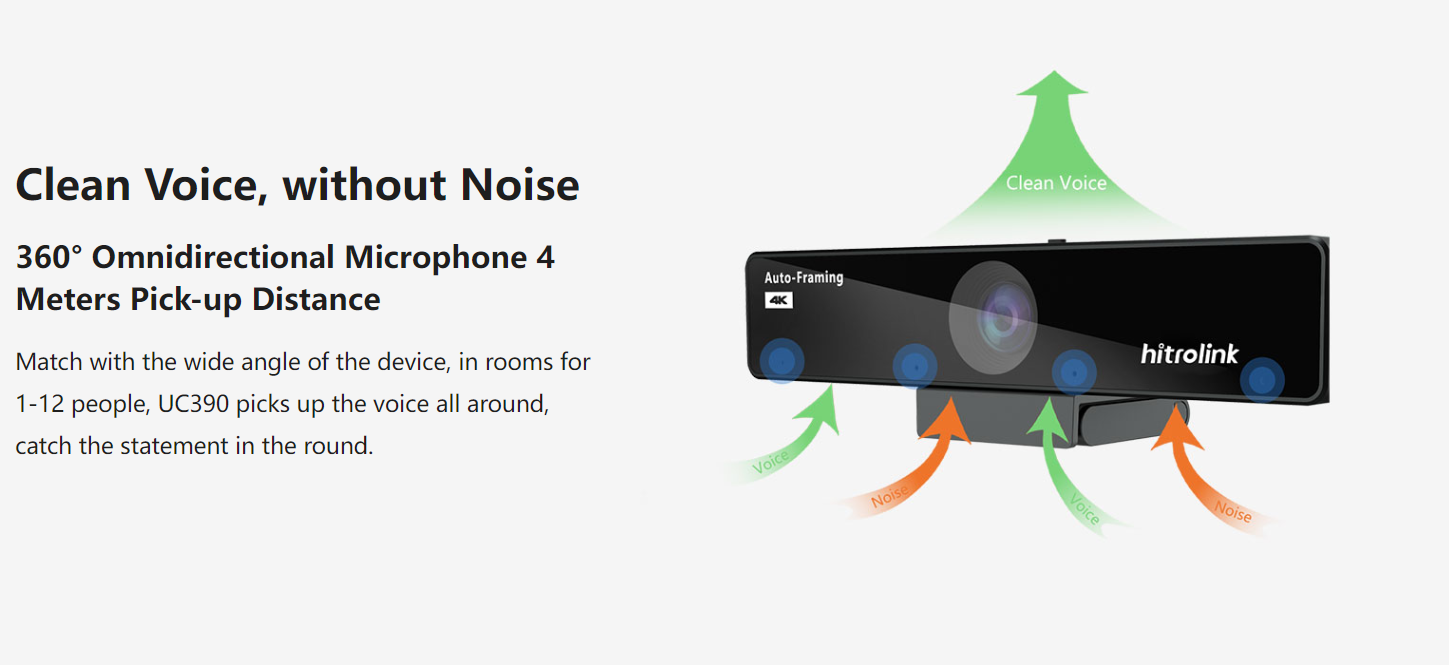 Clean Voice, without Noise

360° Omnidirectional Microphone 4 Meters Pick-up Distance

Match with the wide angle of the device, in rooms for 1-12 people, UC390 picks up the voice all around, catch the statement in the round.

Clean Voice

Auto-Framing

4K

hitrolink

Voice

Noise

Voice

Noise